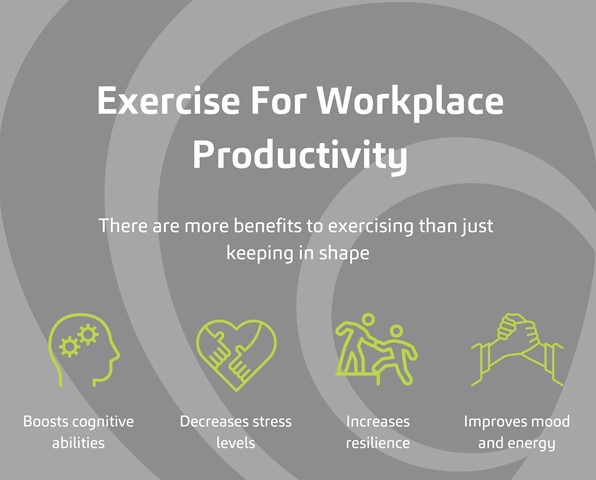 Exercise For Workplace Productivity

There are more benefits to exercising than just keeping in shape

Boosts cognitive abilities

Decreases stress levels

Increases resilience

Improves mood and energy